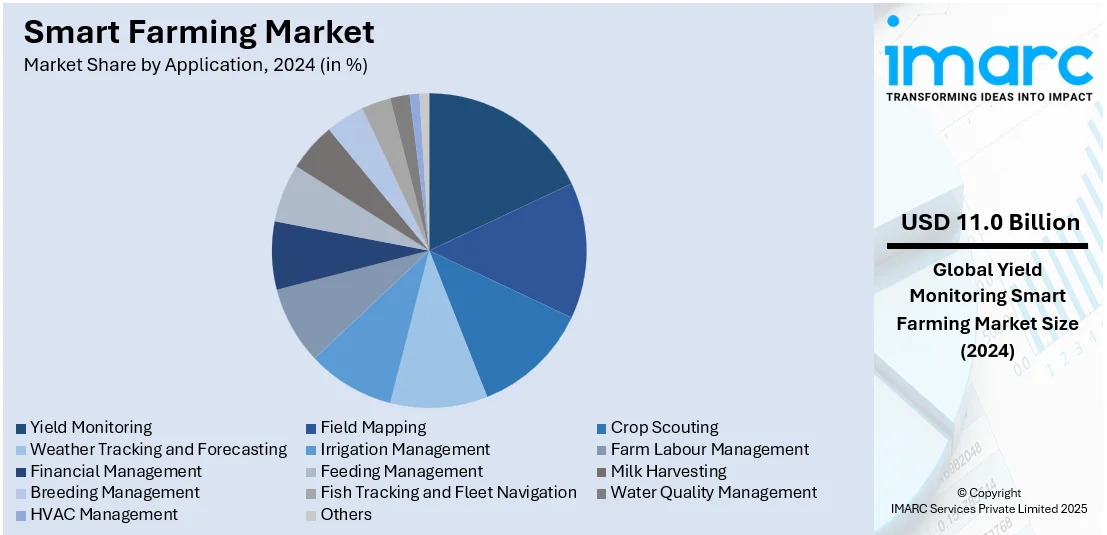 Smart Farming Market

Market Share by Application, 2024 (in %)

Yield Monitoring
Field Mapping
Crop Scouting
Weather Tracking and Forecasting
Irrigation Management
Farm Labour Management
Financial Management
Feeding Management
Milk Harvesting
Breeding Management
Fish Tracking and Fleet Navigation
Water Quality Management
HVAC Management
Others

imarc
TRANSFORMING IDEAS INTO IMPACT

USD 11.0 Billion

Global Yield Monitoring Smart Farming Market Size (2024)

© Copyright
IMARC Services Private Limited 2025